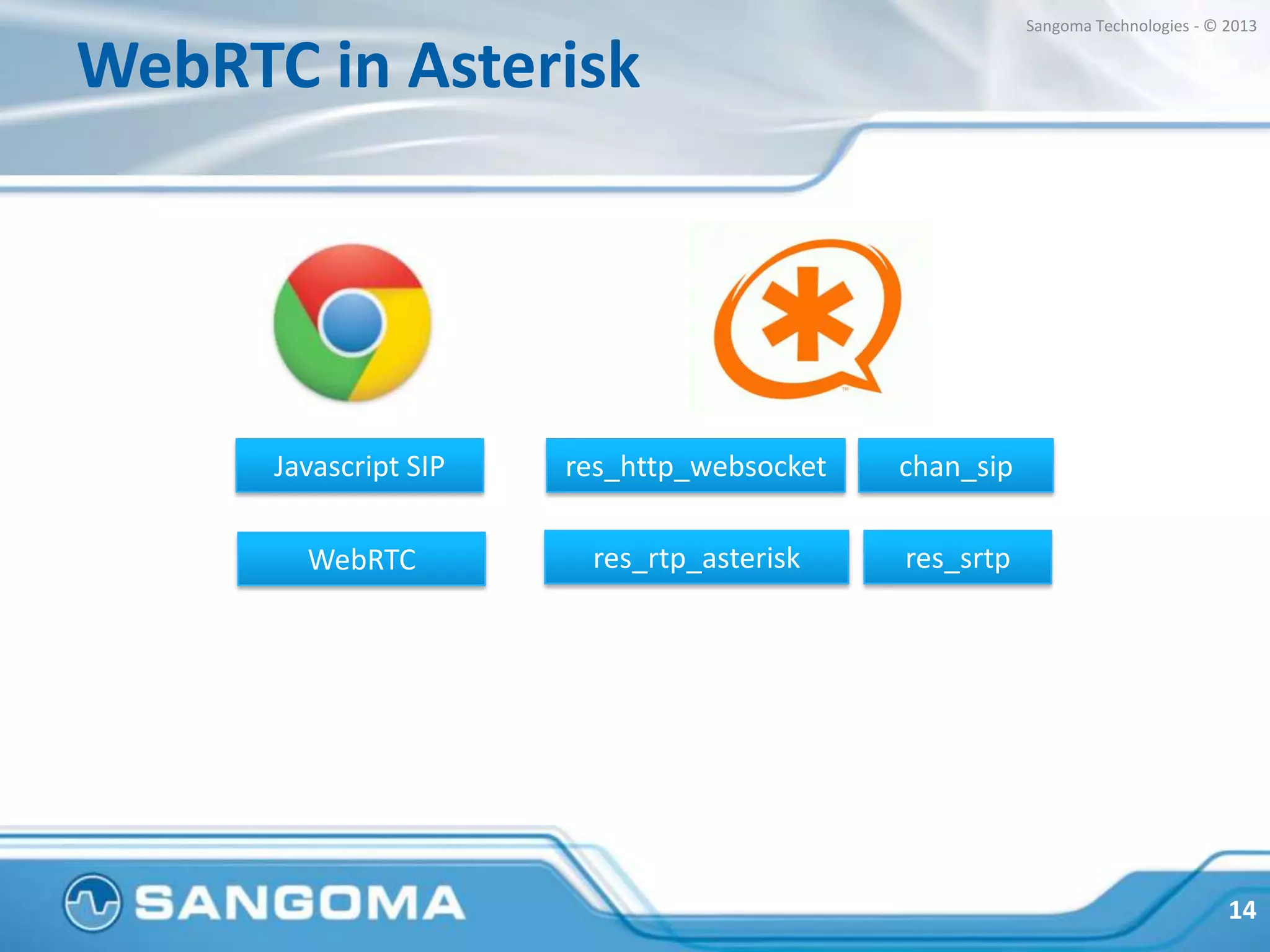 Sangoma Technologies - © 2013

WebRTC in Asterisk

Javascript SIP

res_http_websocket

chan_sip

WebRTC

res_rtp_asterisk

res_srtp

SANGOMA

14